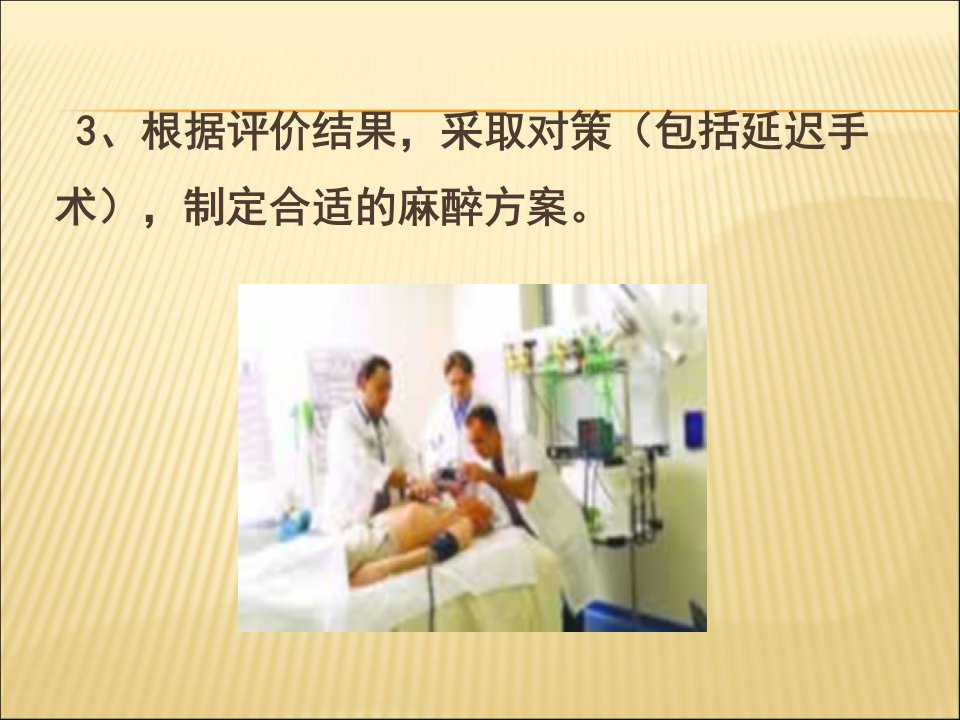 3、根据评价结果，采取对策（包括延迟手术），制定合适的麻醉方案。